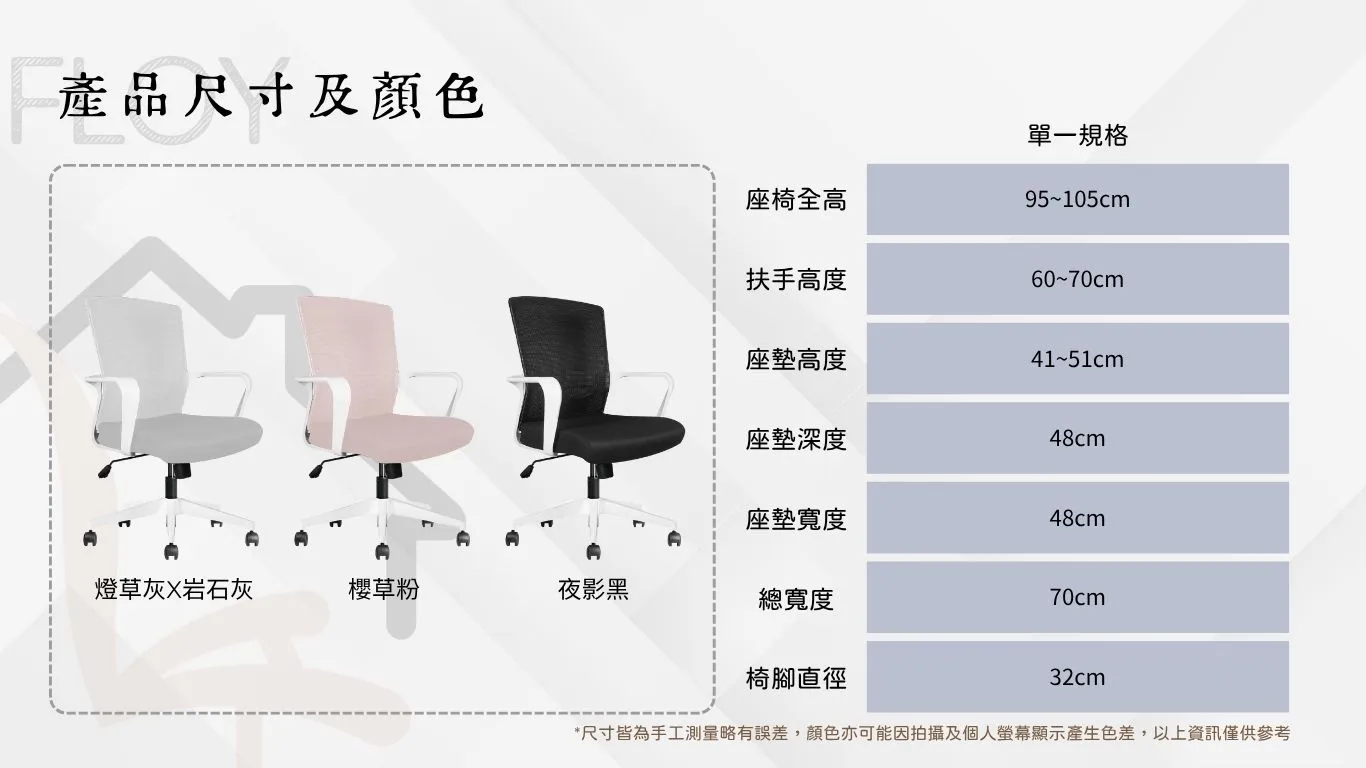 FLOY

產品尺寸及顏色

燈草灰X岩石灰

櫻草粉

夜影黑

| | 單一規格 |
|---|---|
| 座椅全高 | 95~105cm |
| 扶手高度 | 60~70cm |
| 座墊高度 | 41~51cm |
| 座墊深度 | 48cm |
| 座墊寬度 | 48cm |
| 總寬度 | 70cm |
| 椅腳直徑 | 32cm |

*尺寸皆為手工測量略有誤差，顏色亦可能因拍攝及個人螢幕顯示產生色差，以上資訊僅供參考